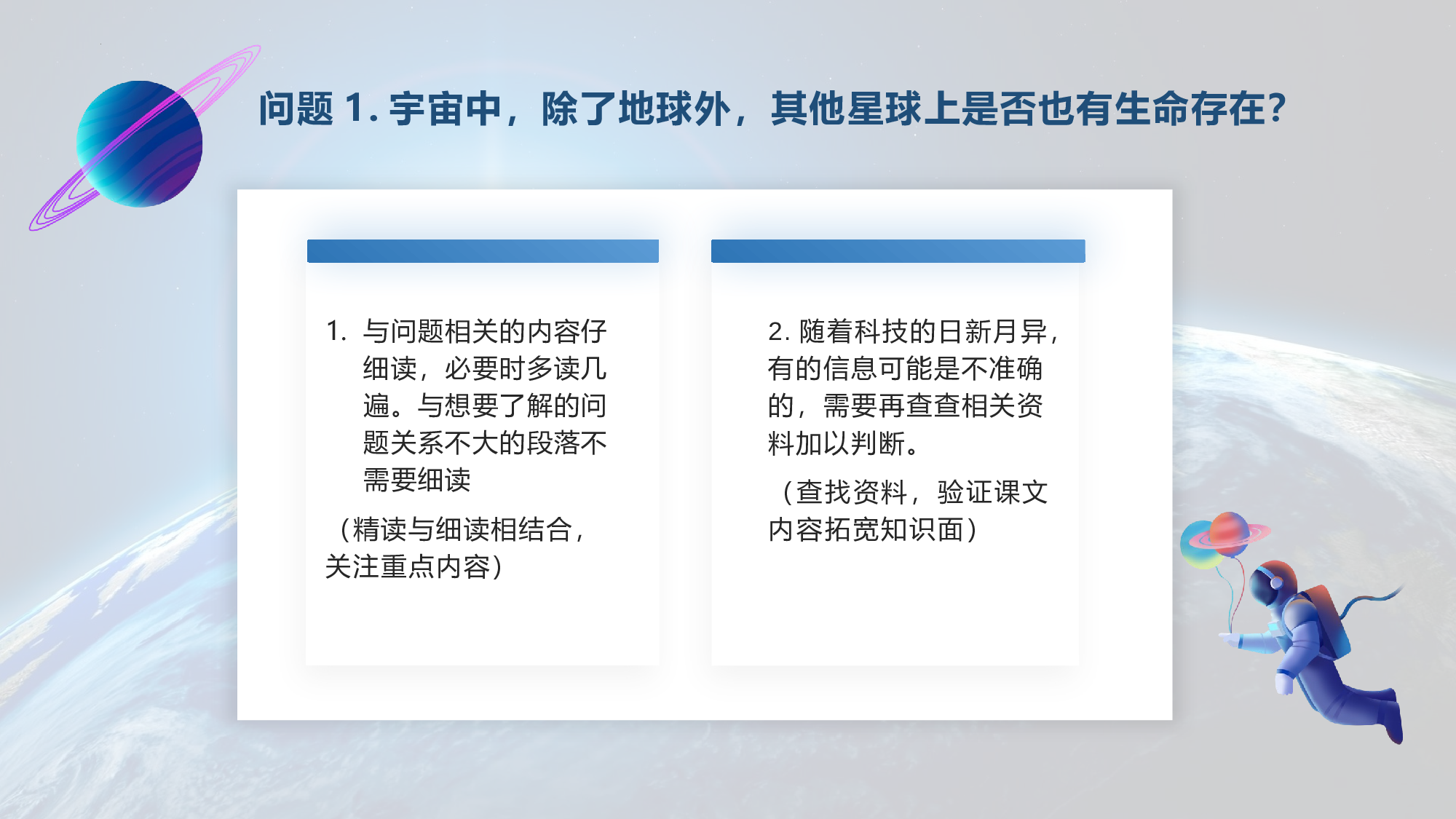 问题 1. 宇宙中，除了地球外，其他星球上是否也有生命存在？

1. 与问题相关的内容仔细读，必要时多读几遍。与想要了解的问题关系不大的段落不需要细读

（精读与细读相结合，关注重点内容）

2. 随着科技的日新月异，有的信息可能是不准确的，需要再查查相关资料加以判断。

（查找资料，验证课文内容拓宽知识面）